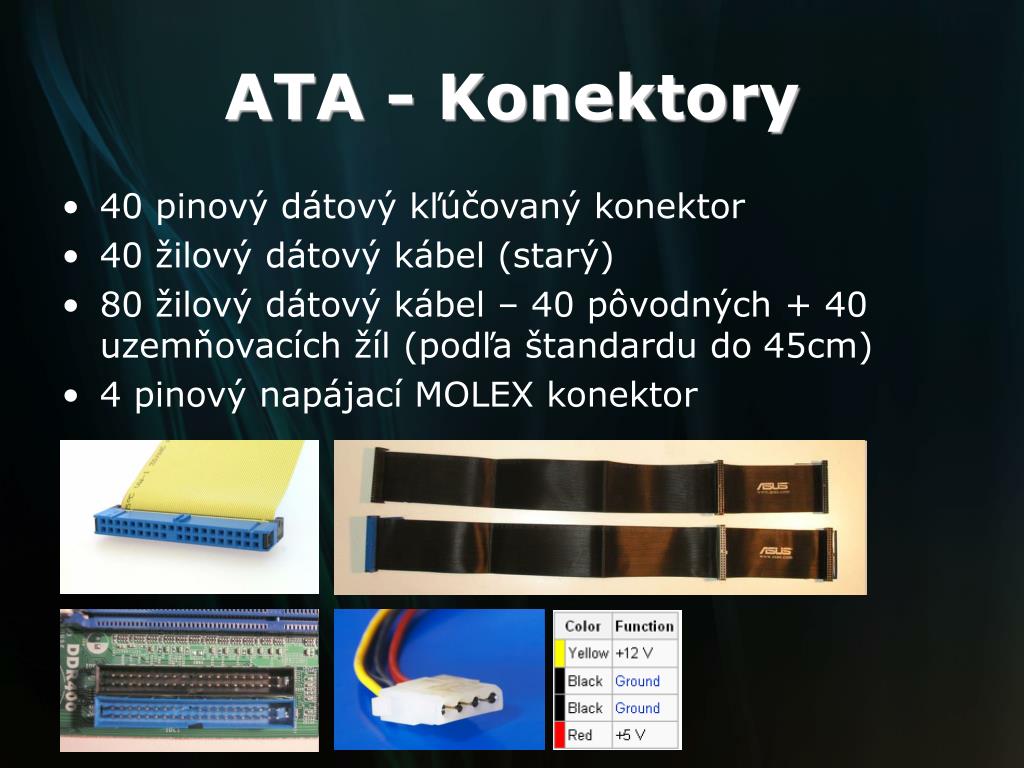 ATA - Konektory

• 40 pinový dátový kľúčovaný konektor
• 40 žilový dátový kábel (starý)
• 80 žilový dátový kábel – 40 pôvodných + 40 uzemňovacích žíl (podľa štandardu do 45cm)
• 4 pinový napájací MOLEX konektor

ASUS
ASUS

DDR400

| Color | Function |
|---|---|
| Yellow | +12 V |
| Black | Ground |
| Black | Ground |
| Red | +5 V |